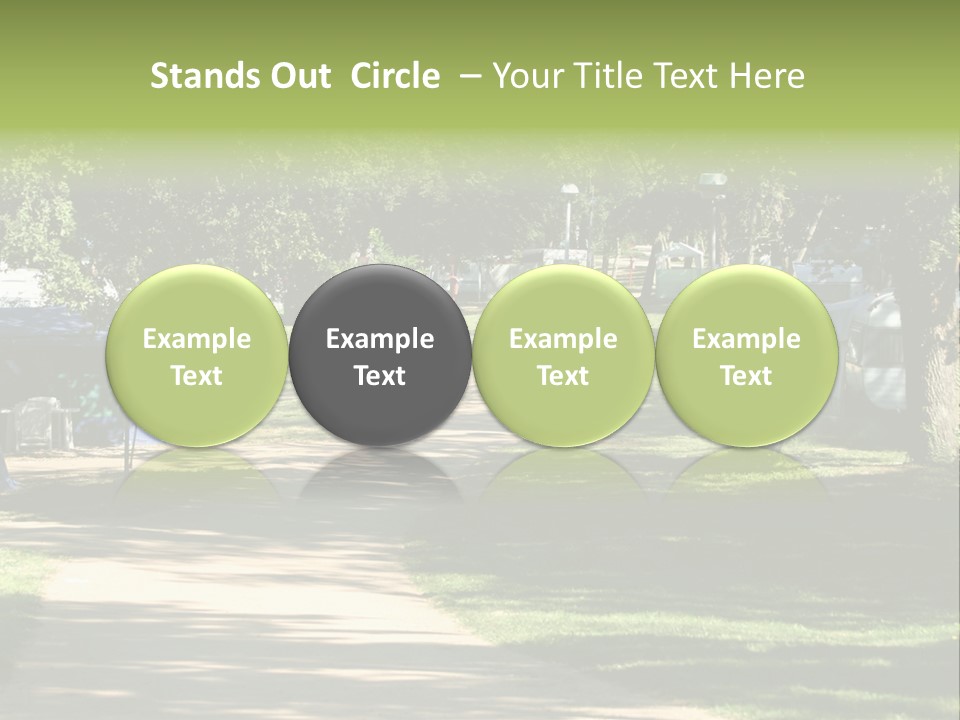 Stands Out Circle – Your Title Text Here

Example Text

Example Text

Example Text

Example Text